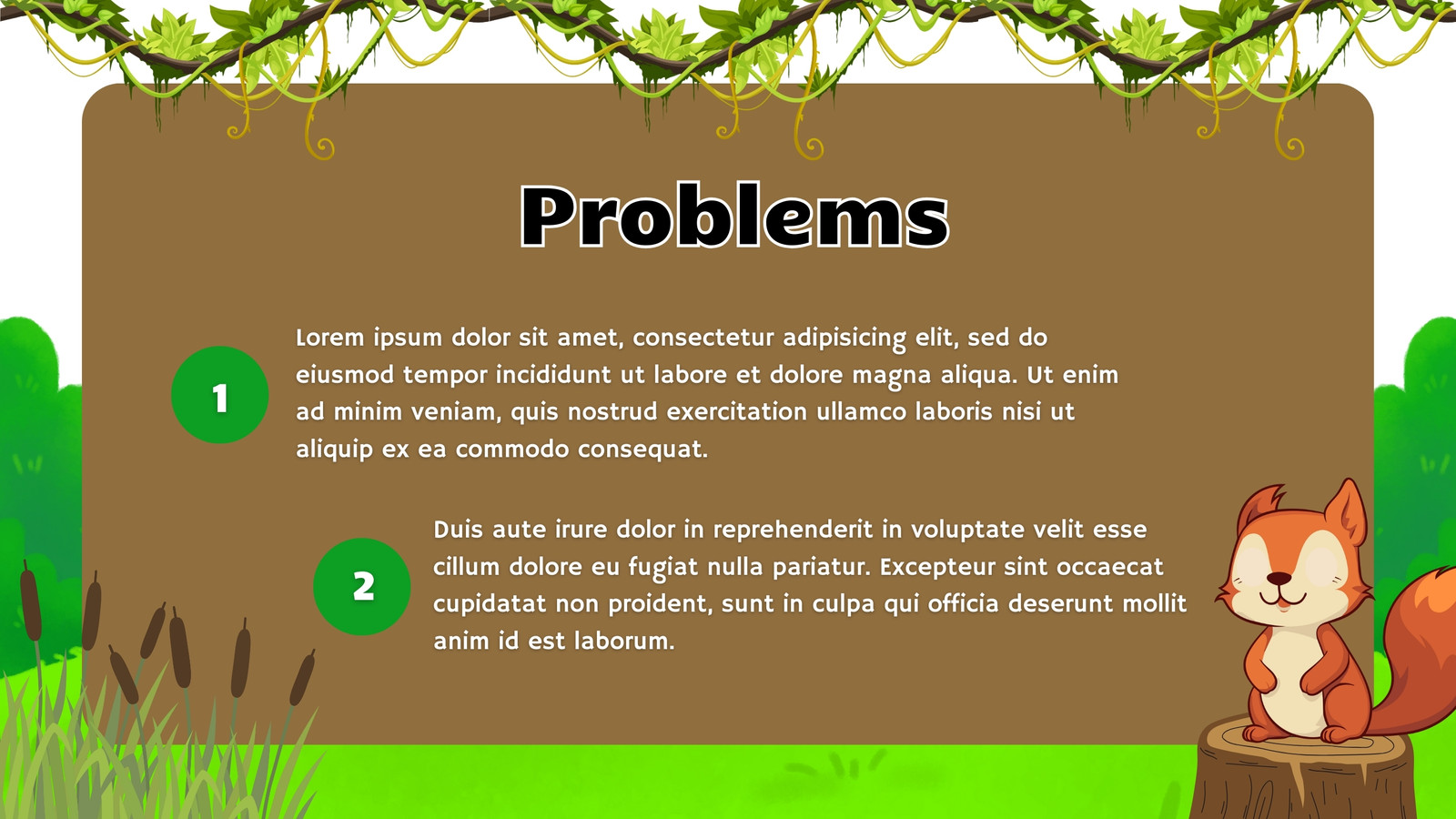 Problems

1

Lorem ipsum dolor sit amet, consectetur adipisicing elit, sed do eiusmod tempor incididunt ut labore et dolore magna aliqua. Ut enim ad minim veniam, quis nostrud exercitation ullamco laboris nisi ut aliquip ex ea commodo consequat.

2

Duis aute irure dolor in reprehenderit in voluptate velit esse cillum dolore eu fugiat nulla pariatur. Excepteur sint occaecat cupidatat non proident, sunt in culpa qui officia deserunt mollit anim id est laborum.